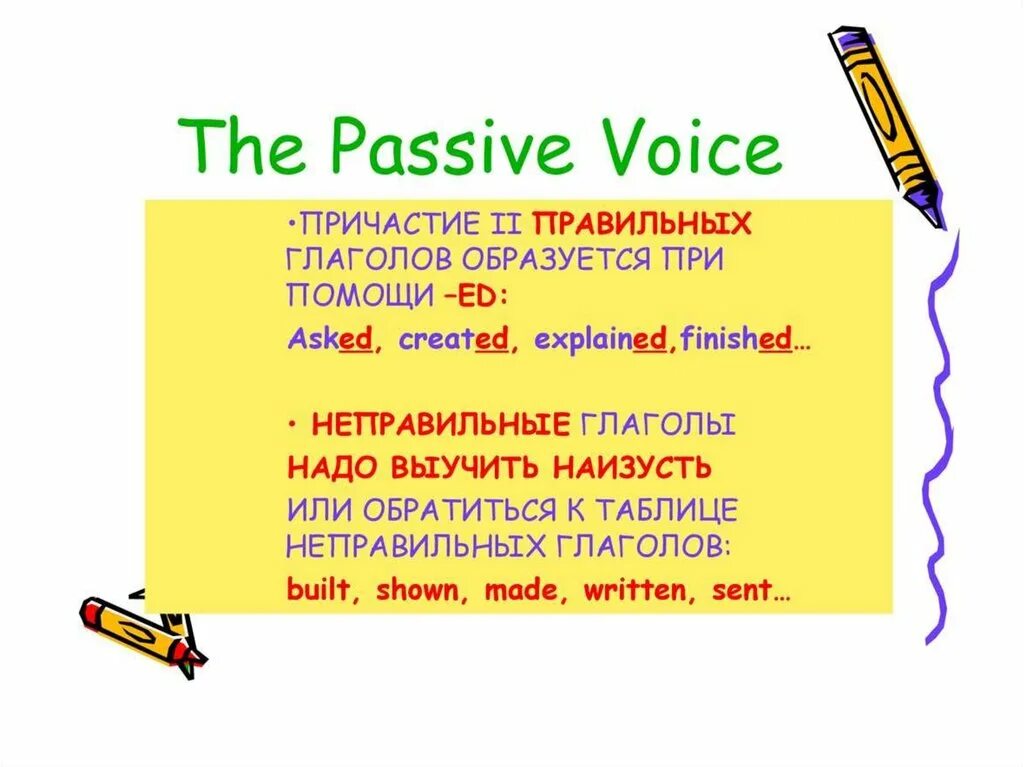 The Passive Voice

•ПРИЧАСТИЕ II ПРАВИЛЬНЫХ ГЛАГОЛОВ ОБРАЗУЕТСЯ ПРИ ПОМОЩИ –ED:

Asked, created, explained,finished…

• НЕПРАВИЛЬНЫЕ ГЛАГОЛЫ

НАДО ВЫУЧИТЬ НАИЗУСТЬ

ИЛИ ОБРАТИТЬСЯ К ТАБЛИЦЕ НЕПРАВИЛЬНЫХ ГЛАГОЛОВ:

built, shown, made, written, sent…